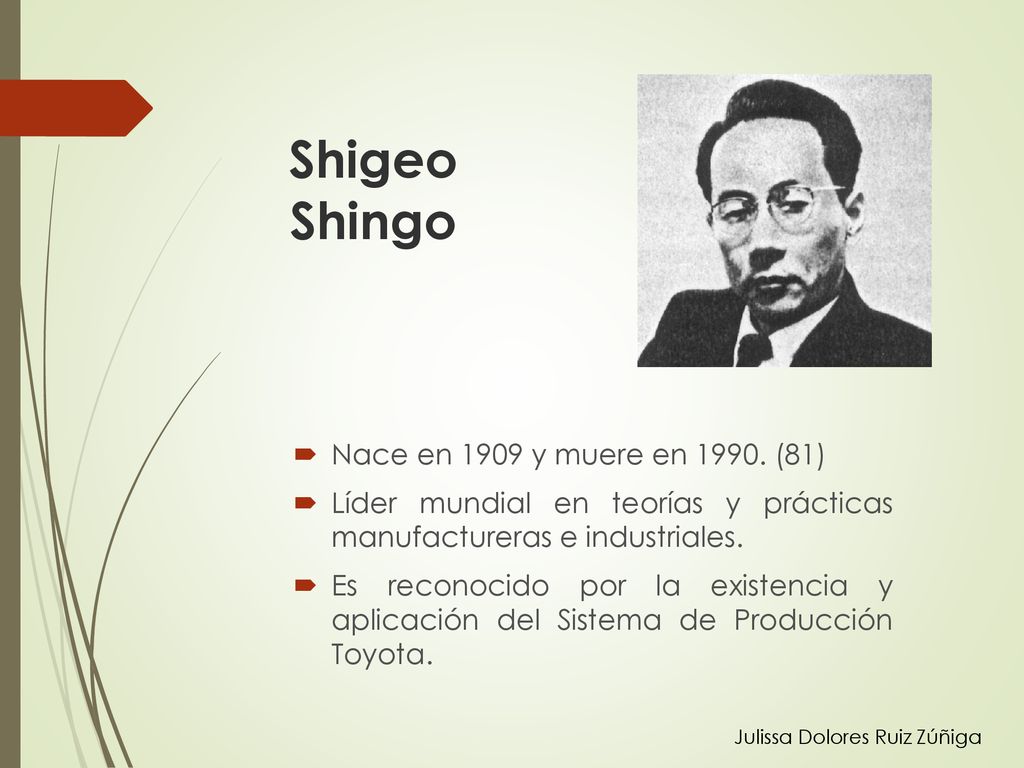 Shigeo Shingo

Nace en 1909 y muere en 1990. (81)

Líder mundial en teorías y prácticas manufactureras e industriales.

Es reconocido por la existencia y aplicación del Sistema de Producción Toyota.

Julissa Dolores Ruiz Zúñiga